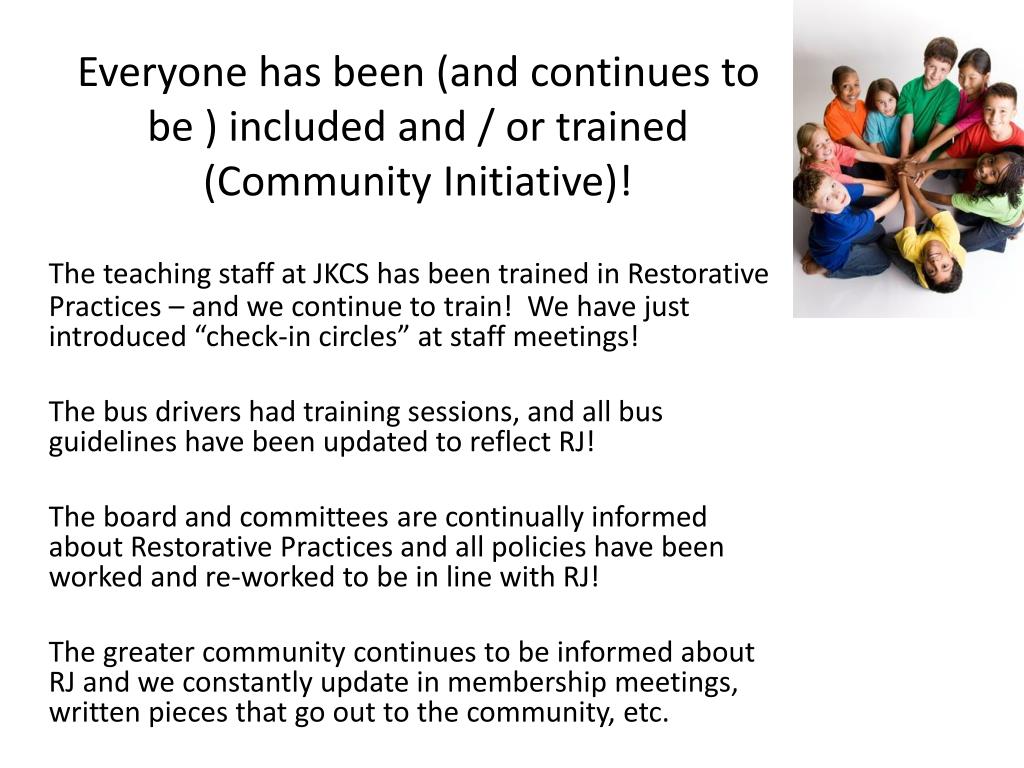 Everyone has been (and continues to be ) included and / or trained (Community Initiative)!

The teaching staff at JKCS has been trained in Restorative Practices – and we continue to train!  We have just introduced “check-in circles” at staff meetings!

The bus drivers had training sessions, and all bus guidelines have been updated to reflect RJ!

The board and committees are continually informed about Restorative Practices and all policies have been worked and re-worked to be in line with RJ!

The greater community continues to be informed about RJ and we constantly update in membership meetings, written pieces that go out to the community, etc.